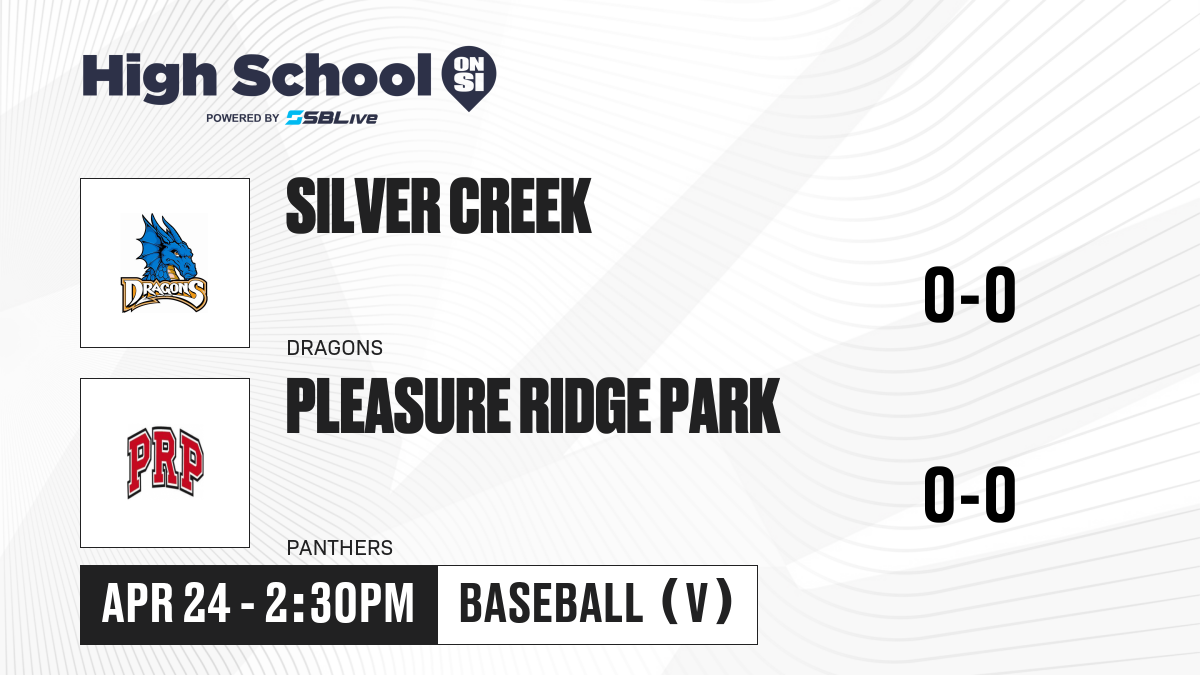 High School ON SI
POWERED BY SBLive

DRAGONS

SILVER CREEK

DRAGONS

0-0

PRP

PLEASURE RIDGE PARK

PANTHERS

0-0

APR 24 - 2:30PM

BASEBALL (V)